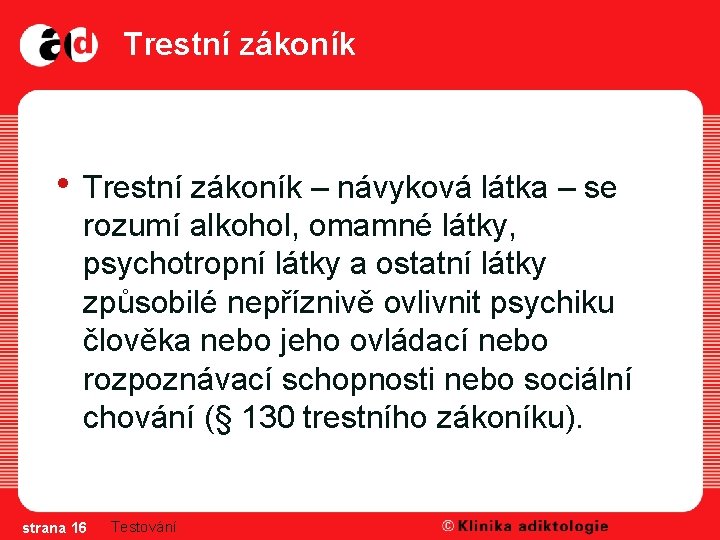 ad Trestní zákoník

• Trestní zákoník – návyková látka – se rozumí alkohol, omamné látky, psychotropní látky a ostatní látky způsobilé nepříznivě ovlivnit psychiku člověka nebo jeho ovládací nebo rozpoznávací schopnosti nebo sociální chování (§ 130 trestního zákoníku).

strana 16 Testování © Klinika adiktologie